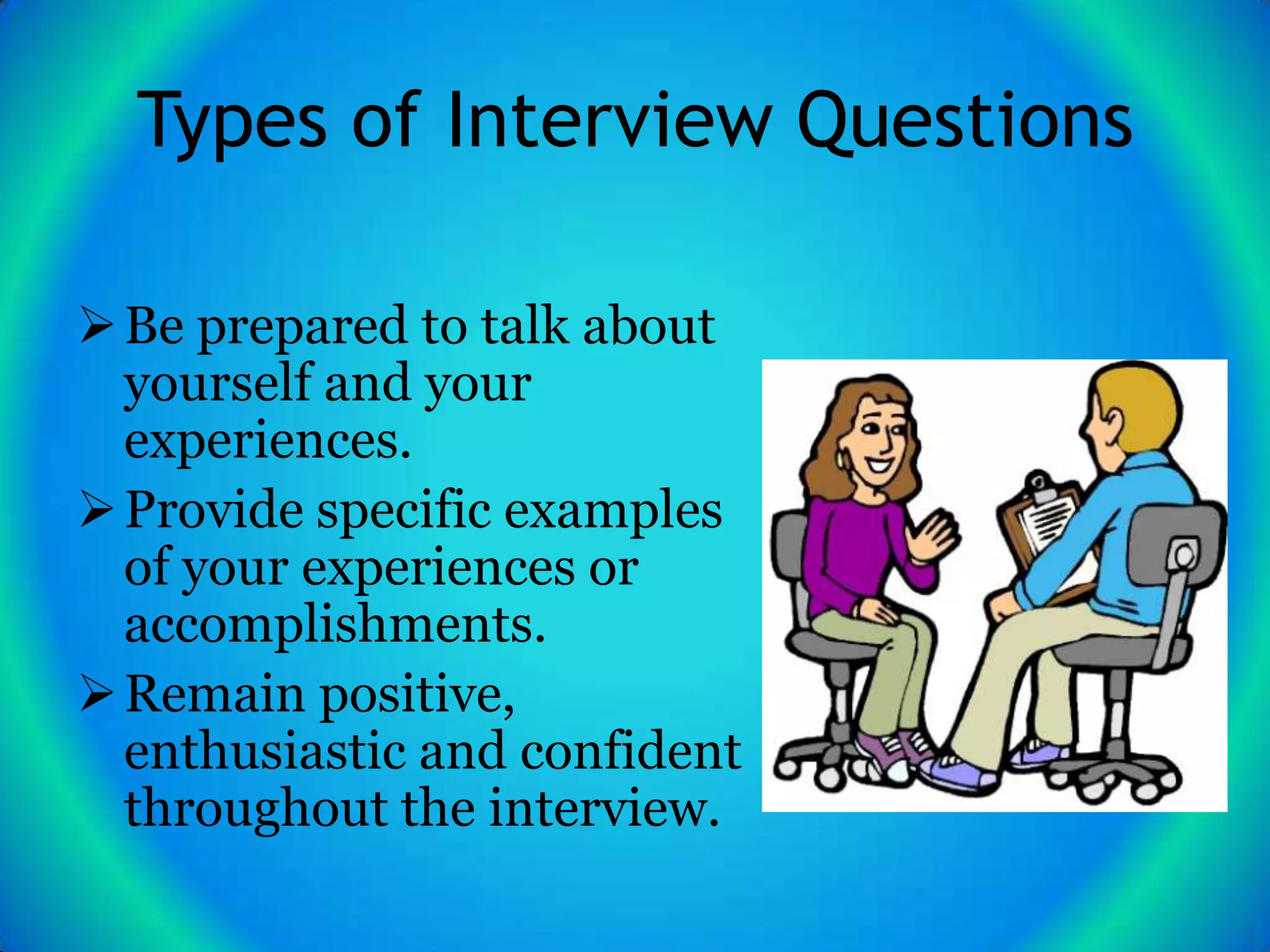 Types of Interview Questions

➢ Be prepared to talk about yourself and your experiences.

➢ Provide specific examples of your experiences or accomplishments.

➢ Remain positive, enthusiastic and confident throughout the interview.